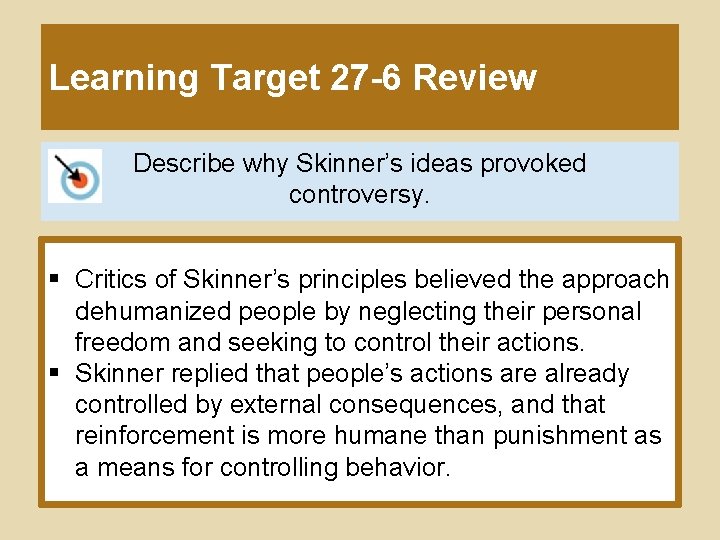 Learning Target 27-6 Review

Describe why Skinner's ideas provoked controversy.

▪ Critics of Skinner's principles believed the approach dehumanized people by neglecting their personal freedom and seeking to control their actions.
▪ Skinner replied that people's actions are already controlled by external consequences, and that reinforcement is more humane than punishment as a means for controlling behavior.